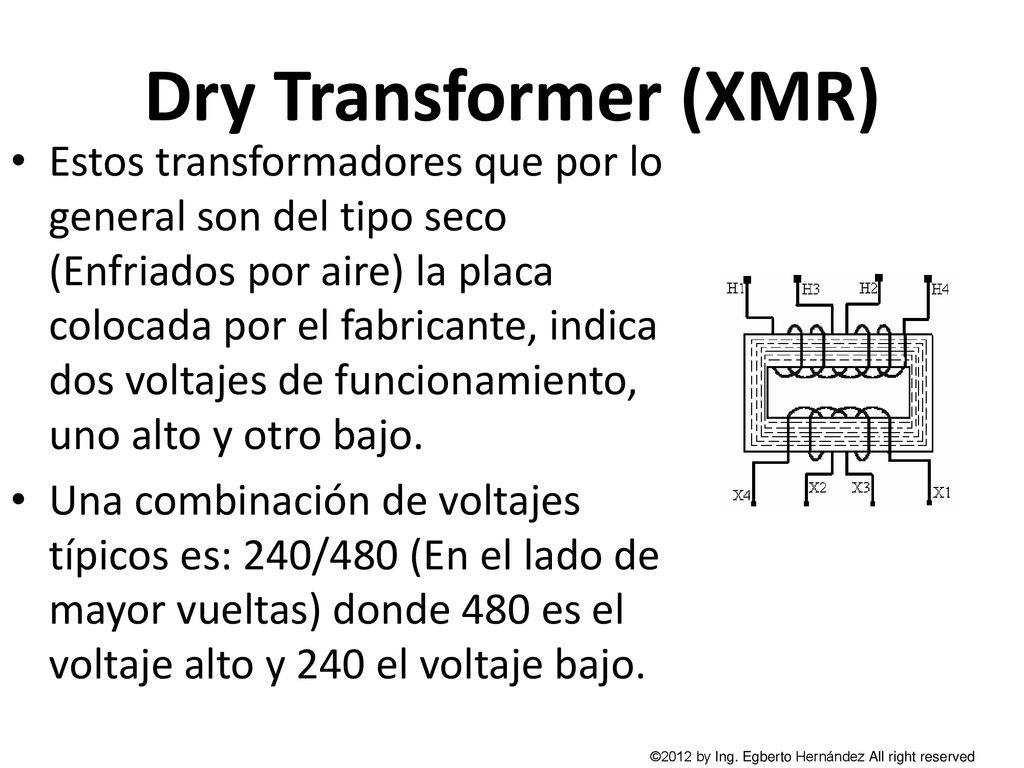 Dry Transformer (XMR)

• Estos transformadores que por lo general son del tipo seco (Enfriados por aire) la placa colocada por el fabricante, indica dos voltajes de funcionamiento, uno alto y otro bajo.

• Una combinación de voltajes típicos es: 240/480 (En el lado de mayor vueltas) donde 480 es el voltaje alto y 240 el voltaje bajo.

H1 H3 H2 H4

X4 X2 X3 X1

©2012 by Ing. Egberto Hernández All right reserved